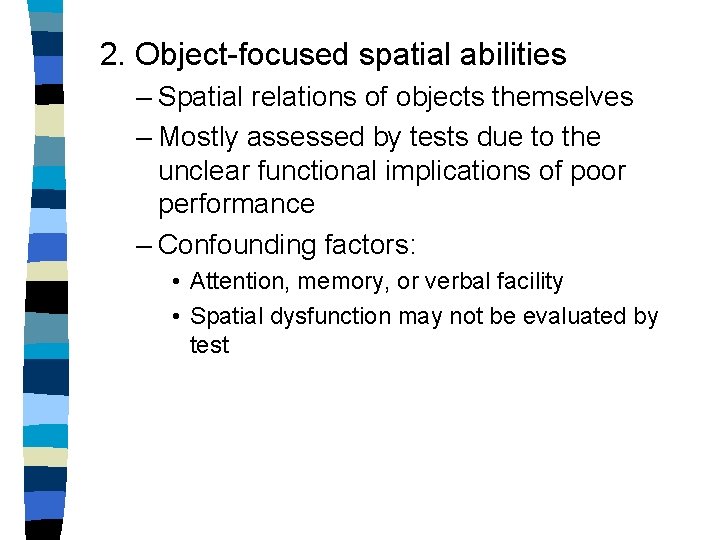 2. Object-focused spatial abilities

– Spatial relations of objects themselves

– Mostly assessed by tests due to the unclear functional implications of poor performance

– Confounding factors:

• Attention, memory, or verbal facility

• Spatial dysfunction may not be evaluated by test